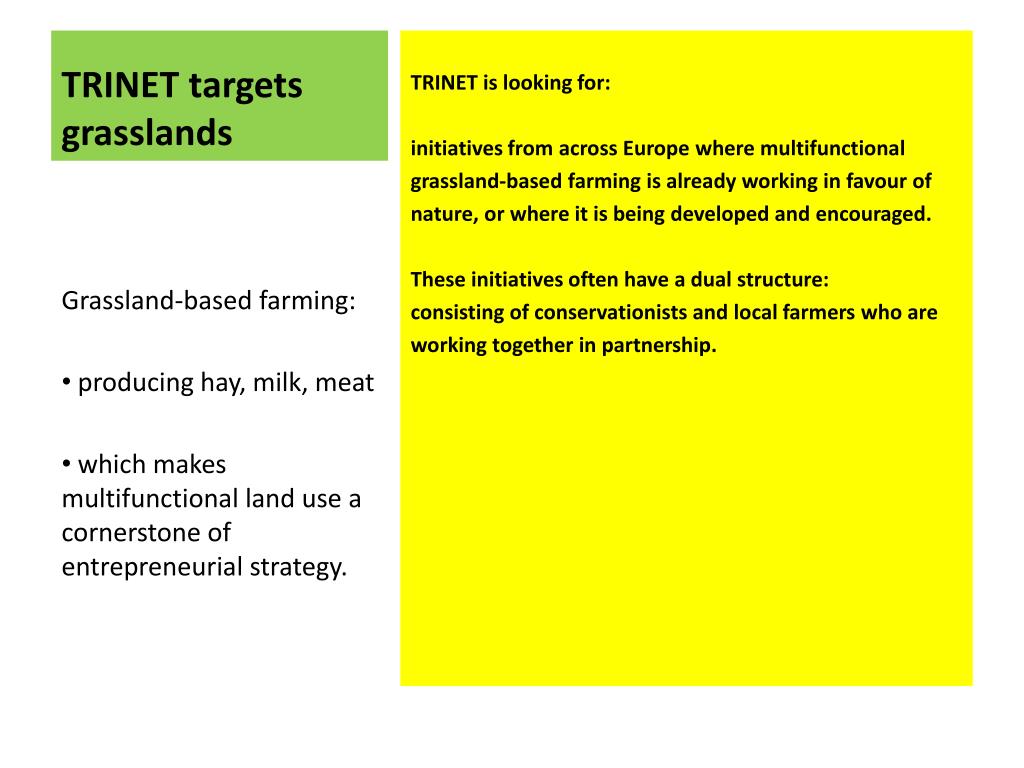 TRINET targets grasslands

Grassland-based farming:

• producing hay, milk, meat

• which makes multifunctional land use a cornerstone of entrepreneurial strategy.

TRINET is looking for:

initiatives from across Europe where multifunctional grassland-based farming is already working in favour of nature, or where it is being developed and encouraged.

These initiatives often have a dual structure:
consisting of conservationists and local farmers who are working together in partnership.